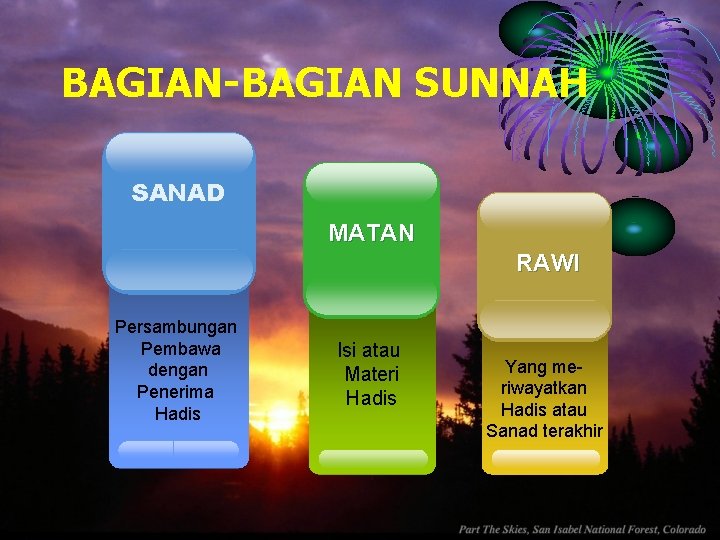 BAGIAN-BAGIAN SUNNAH

SANAD

Persambungan Pembawa dengan Penerima Hadis

MATAN

Isi atau Materi Hadis

RAWI

Yang meriwayatkan Hadis atau Sanad terakhir

Part The Skies, San Isabel National Forest, Colorado